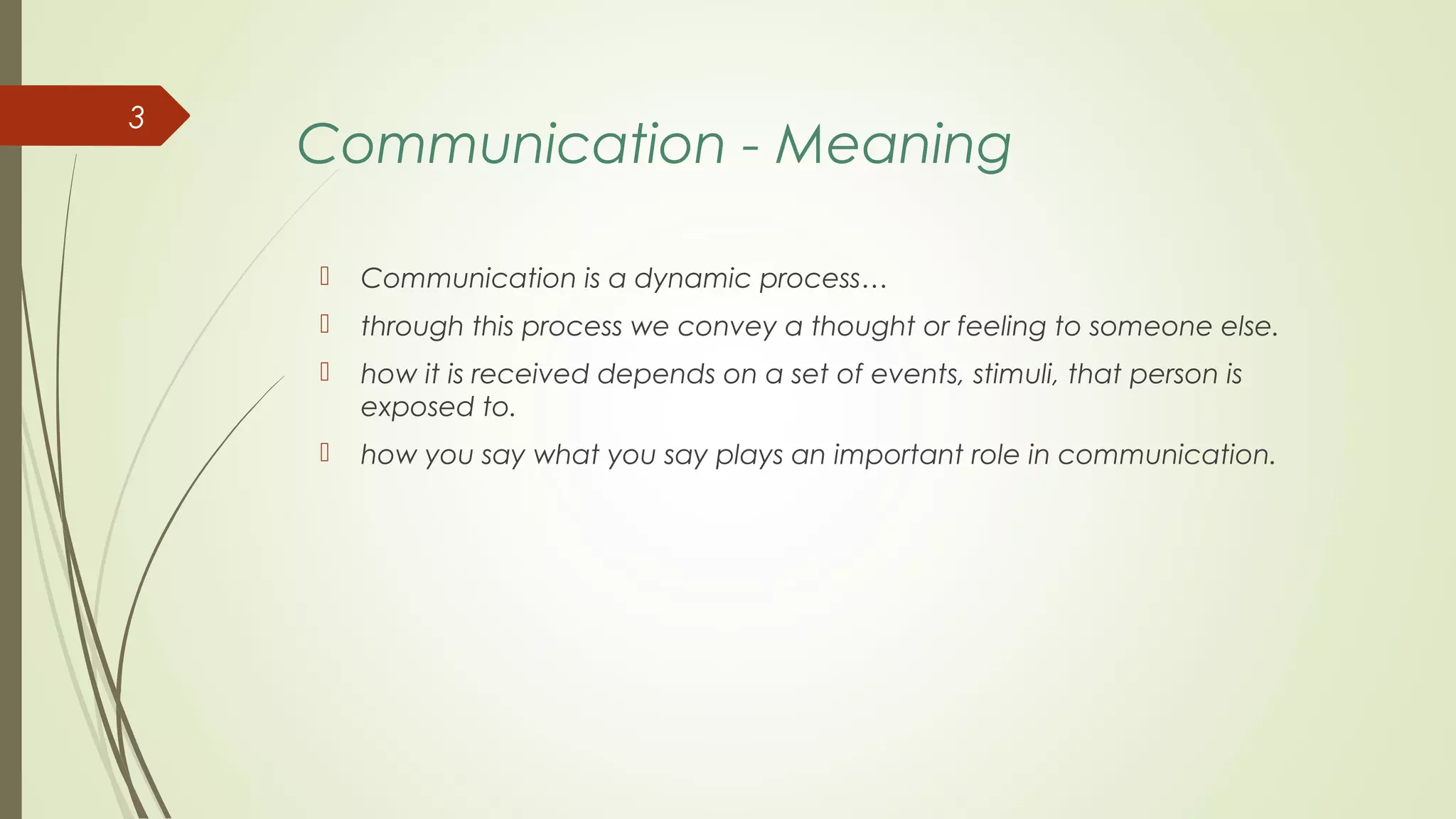 3

Communication - Meaning

Communication is a dynamic process…

through this process we convey a thought or feeling to someone else.

how it is received depends on a set of events, stimuli, that person is exposed to.

how you say what you say plays an important role in communication.